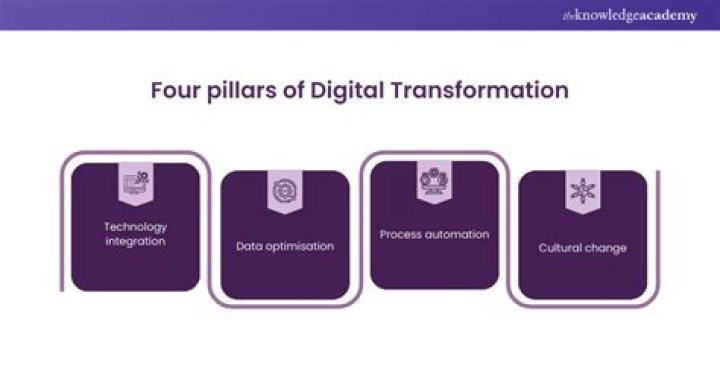 theknowledgeacademy

Four pillars of Digital Transformation

Technology integration

Data optimisation

Process automation

Cultural change